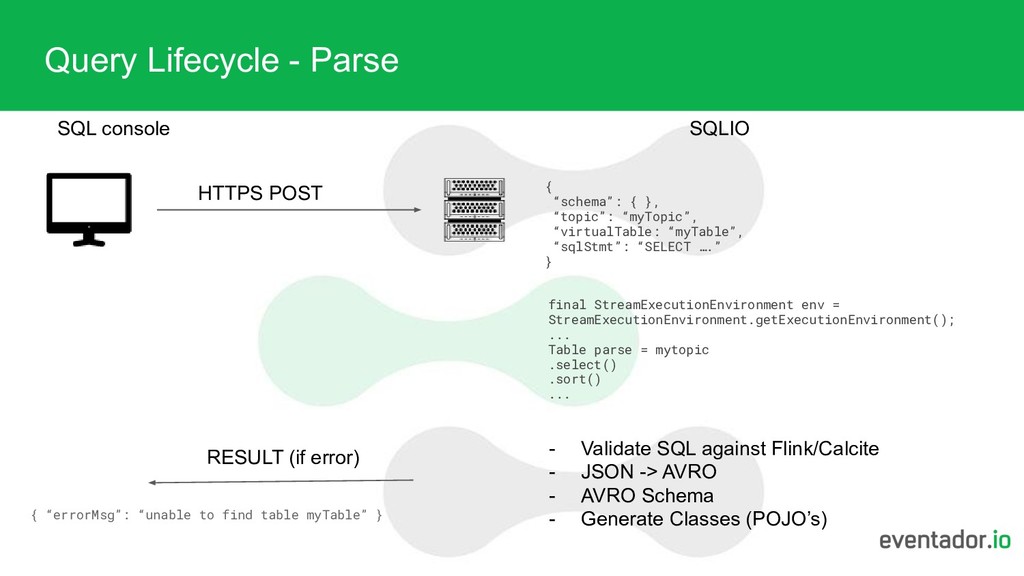 Query Lifecycle - Parse

SQL console

SQLIO

HTTPS POST

{
“schema”: { },
“topic”: “myTopic”,
“virtualTable: “myTable”,
“sqlStmt”: “SELECT ….”
}

final StreamExecutionEnvironment env =
StreamExecutionEnvironment.getExecutionEnvironment();
...
Table parse = mytopic
.select()
.sort()
...

RESULT (if error)

{ “errorMsg”: “unable to find table myTable” }

- Validate SQL against Flink/Calcite
- JSON -> AVRO
- AVRO Schema
- Generate Classes (POJO’s)

eventador.io